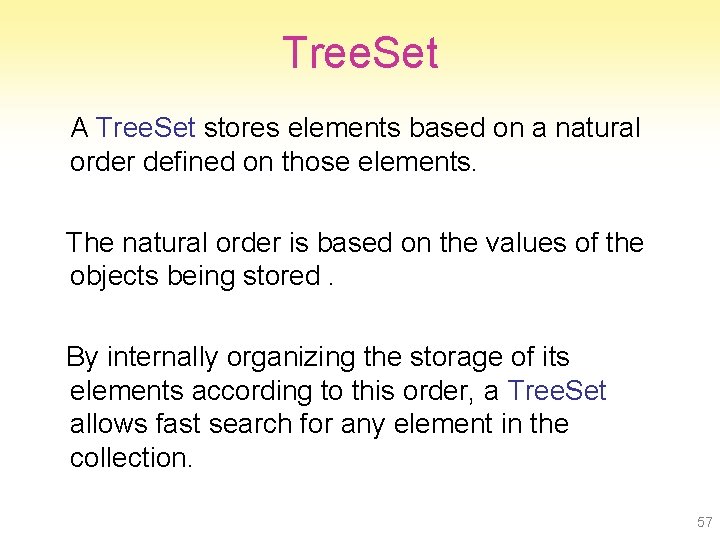 TreeSet

A TreeSet stores elements based on a natural order defined on those elements.

The natural order is based on the values of the objects being stored .

By internally organizing the storage of its elements according to this order, a TreeSet allows fast search for any element in the collection.

57